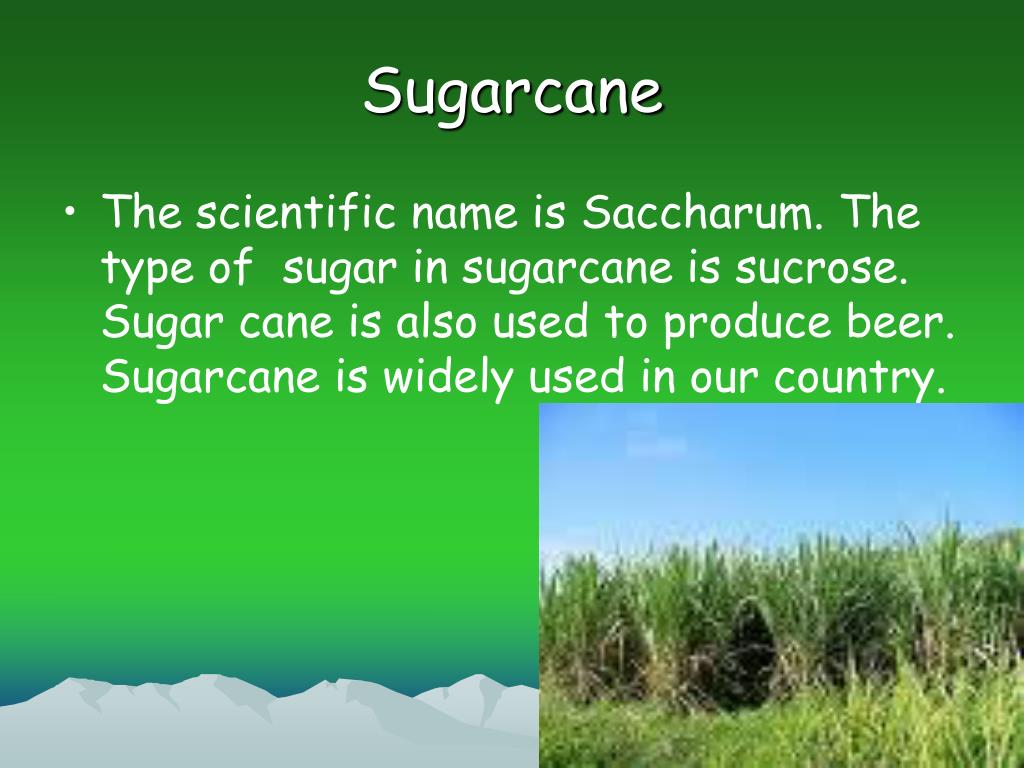 Sugarcane

• The scientific name is Saccharum. The type of sugar in sugarcane is sucrose. Sugar cane is also used to produce beer. Sugarcane is widely used in our country.